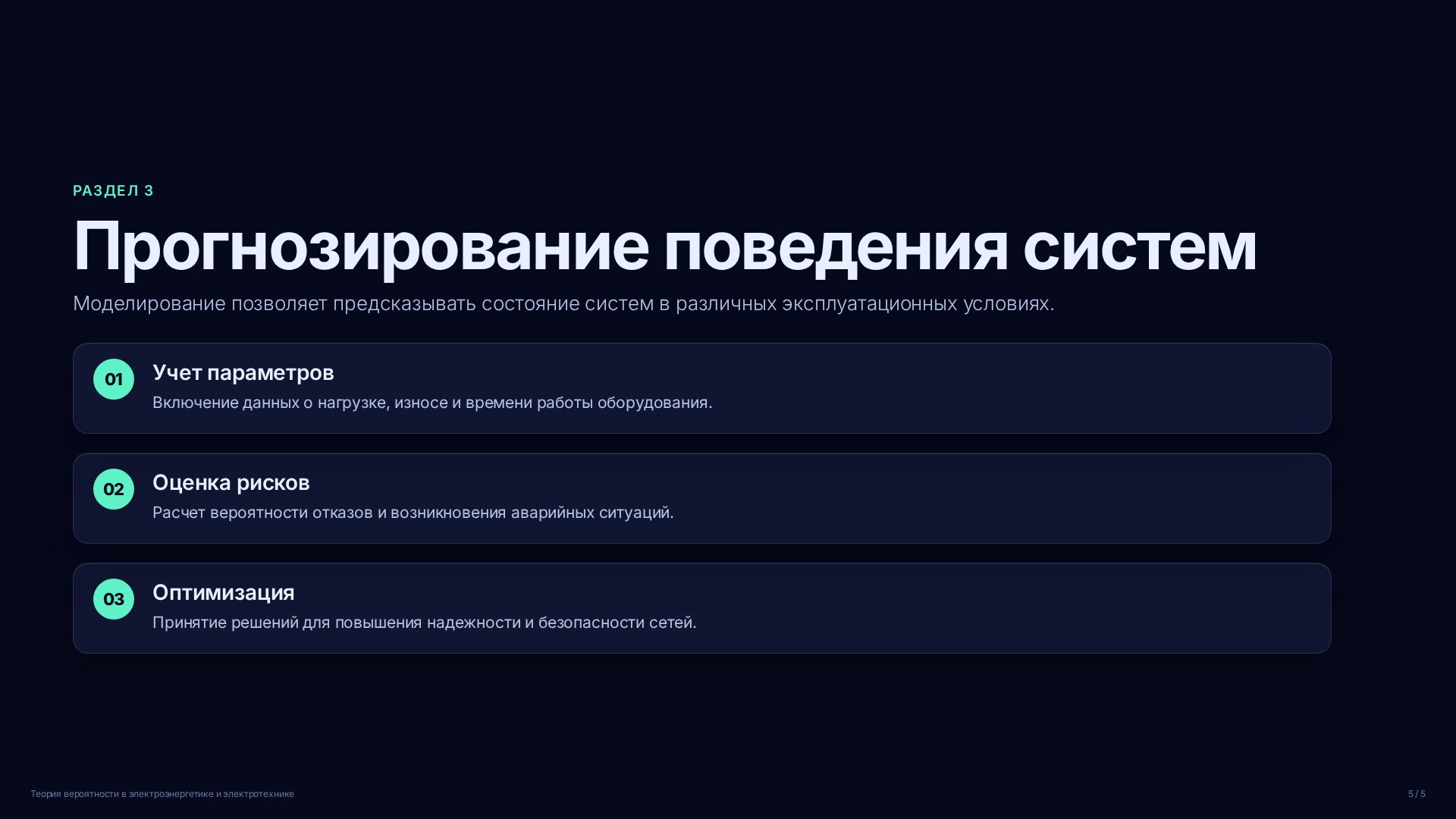 РАЗДЕЛ 3

Прогнозирование поведения систем

Моделирование позволяет предсказывать состояние систем в различных эксплуатационных условиях.

01
Учет параметров
Включение данных о нагрузке, износе и времени работы оборудования.

02
Оценка рисков
Расчет вероятности отказов и возникновения аварийных ситуаций.

03
Оптимизация
Принятие решений для повышения надежности и безопасности сетей.

Теория вероятности в электроэнергетике и электротехнике

5 / 5